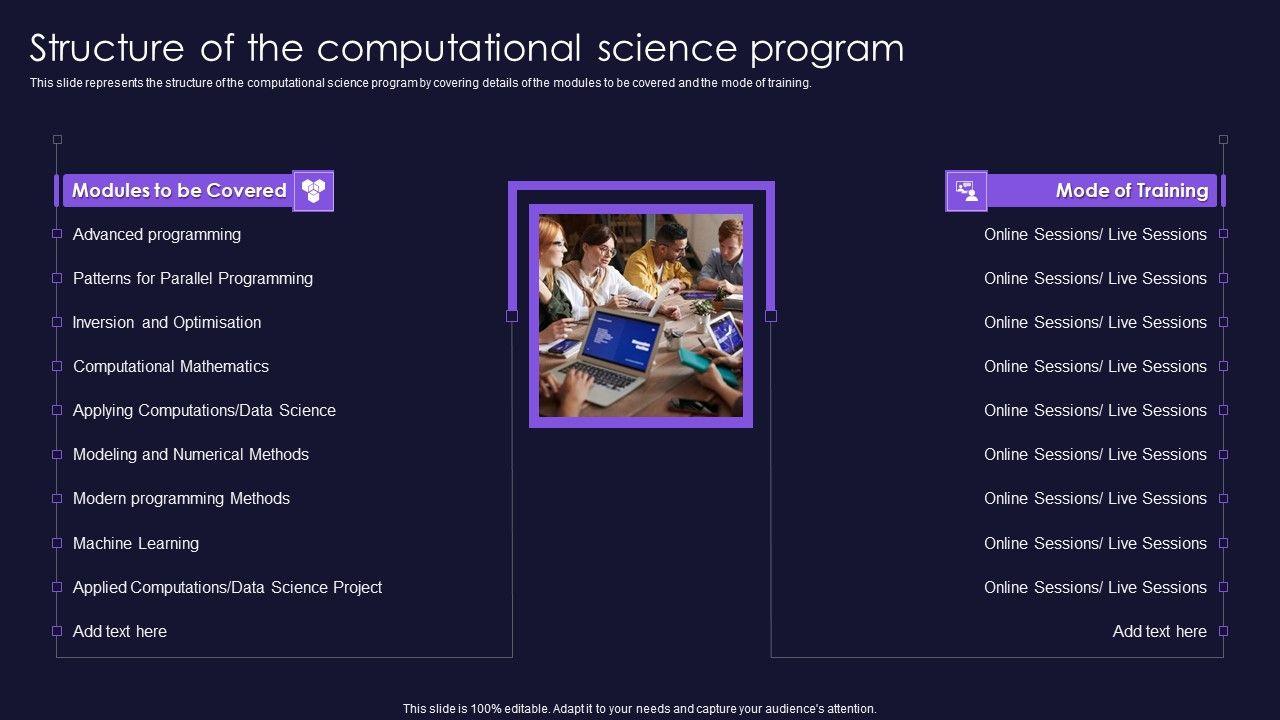 Structure of the computational science program

This slide represents the structure of the computational science program by covering details of the modules to be covered and the mode of training.

Modules to be Covered

Advanced programming

Patterns for Parallel Programming

Inversion and Optimisation

Computational Mathematics

Applying Computations/Data Science

Modeling and Numerical Methods

Modern programming Methods

Machine Learning

Applied Computations/Data Science Project

Add text here

Mode of Training

Online Sessions/ Live Sessions

Online Sessions/ Live Sessions

Online Sessions/ Live Sessions

Online Sessions/ Live Sessions

Online Sessions/ Live Sessions

Online Sessions/ Live Sessions

Online Sessions/ Live Sessions

Online Sessions/ Live Sessions

Online Sessions/ Live Sessions

Add text here

This slide is 100% editable. Adapt it to your needs and capture your audience's attention.